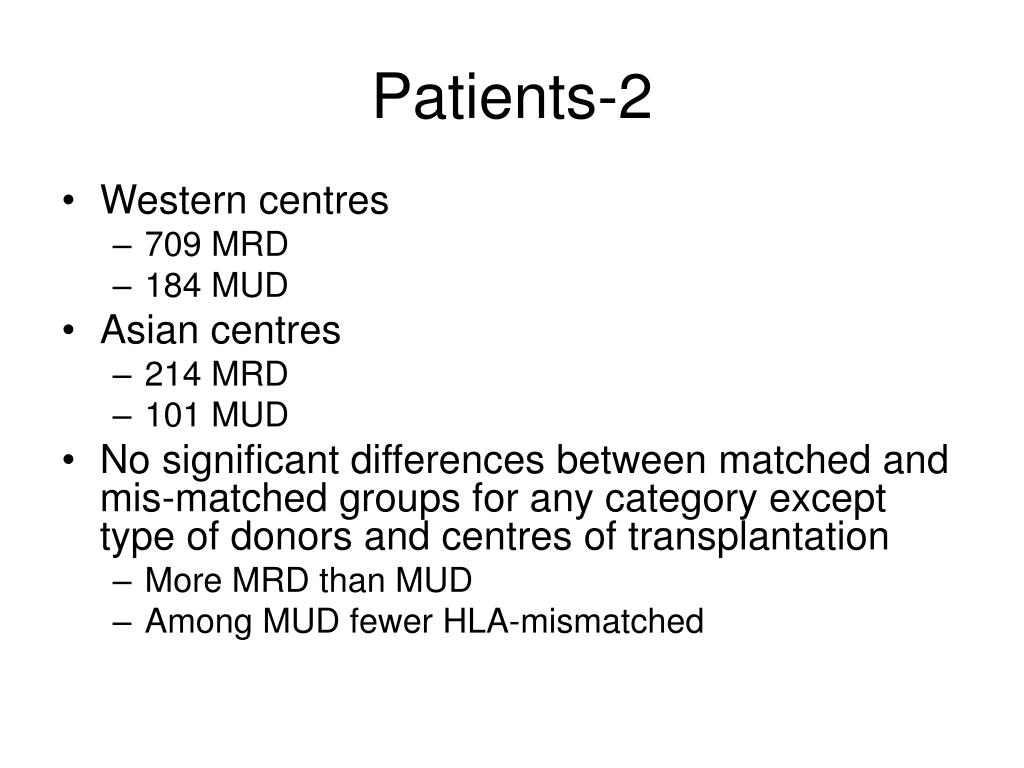 Patients-2

• Western centres
– 709 MRD
– 184 MUD
• Asian centres
– 214 MRD
– 101 MUD
• No significant differences between matched and mis-matched groups for any category except type of donors and centres of transplantation
– More MRD than MUD
– Among MUD fewer HLA-mismatched